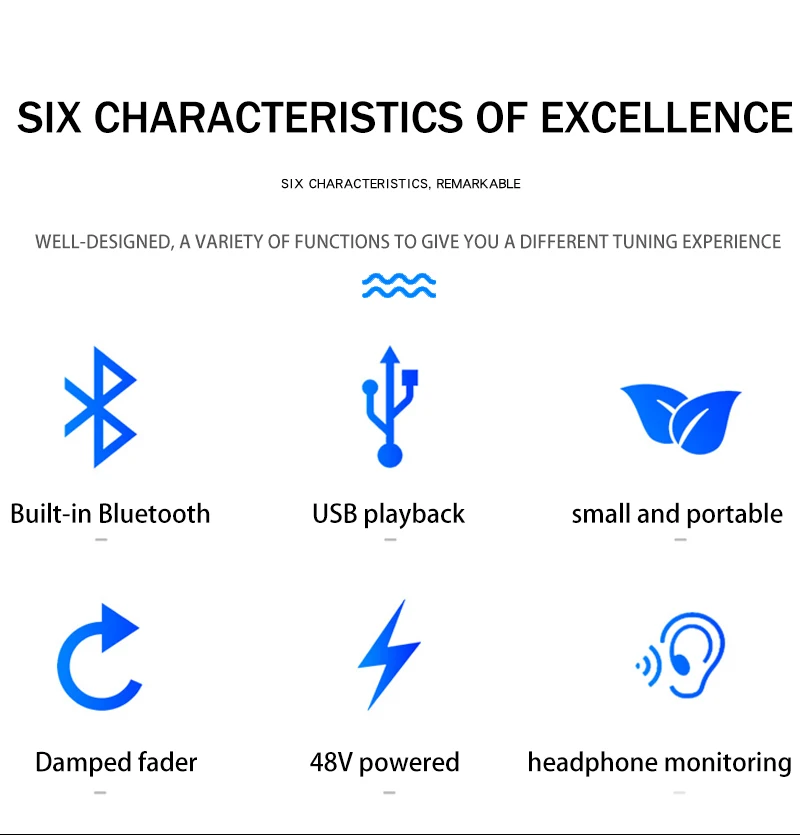 SIX CHARACTERISTICS OF EXCELLENCE

SIX CHARACTERISTICS, REMARKABLE

WELL-DESIGNED, A VARIETY OF FUNCTIONS TO GIVE YOU A DIFFERENT TUNING EXPERIENCE

Built-in Bluetooth

USB playback

small and portable

Damped fader

48V powered

headphone monitoring